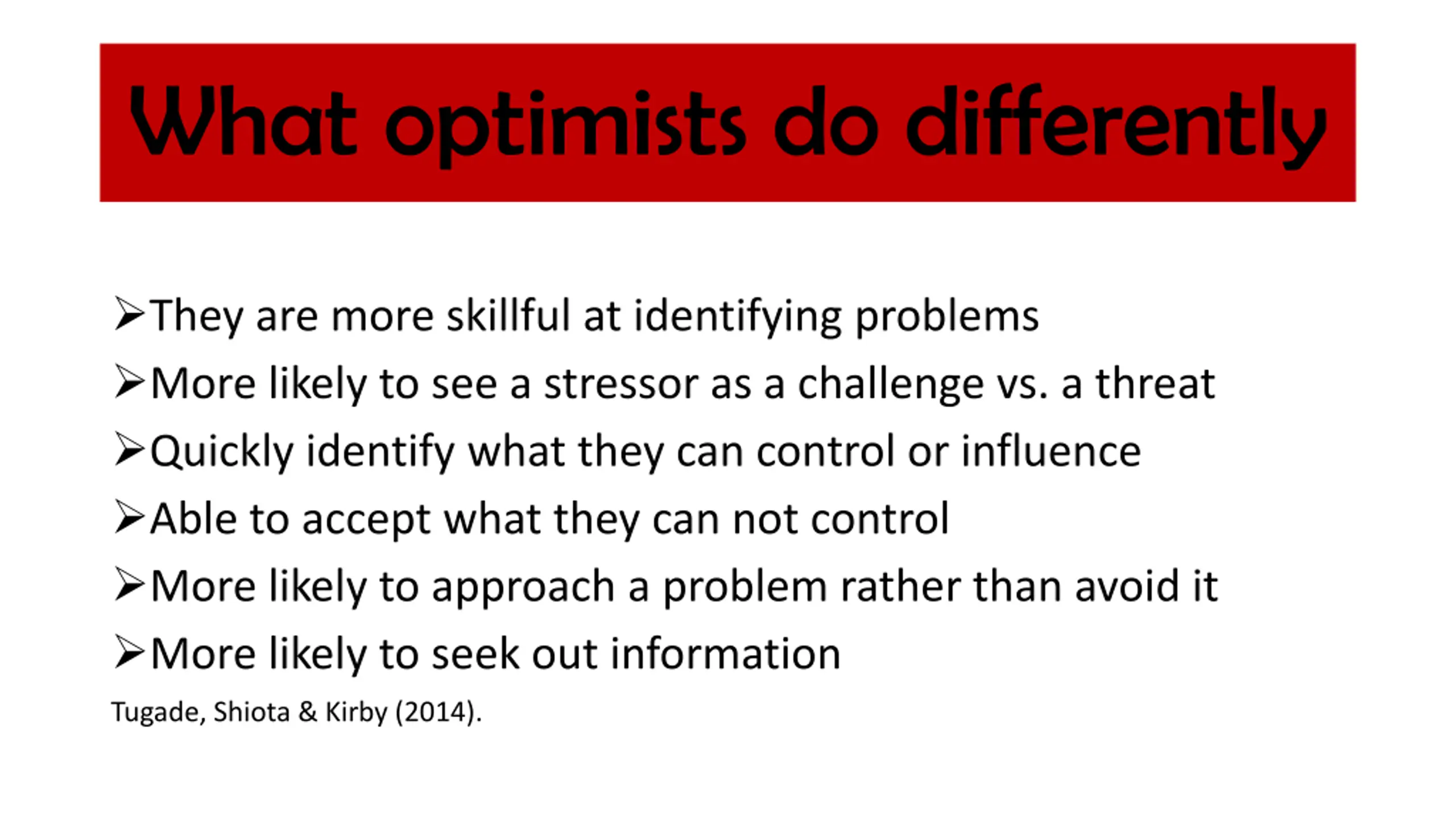 What optimists do differently

➢They are more skillful at identifying problems
➢More likely to see a stressor as a challenge vs. a threat
➢Quickly identify what they can control or influence
➢Able to accept what they can not control
➢More likely to approach a problem rather than avoid it
➢More likely to seek out information

Tugade, Shiota & Kirby (2014).